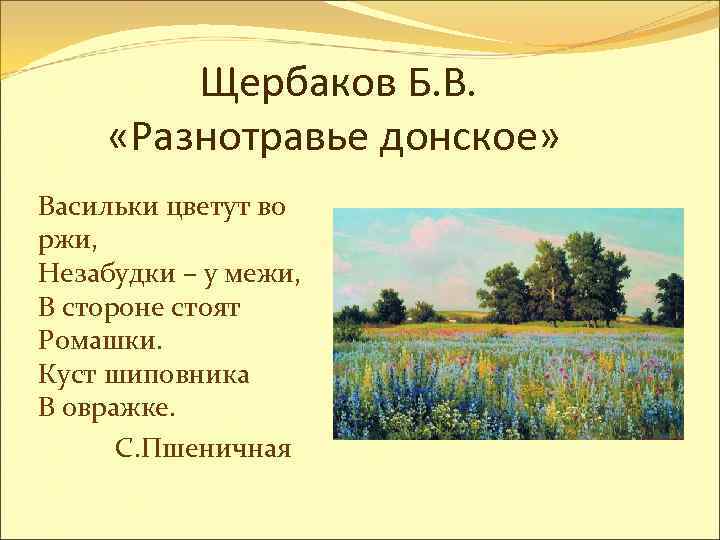 Щербаков Б.В.
«Разнотравье донское»

Васильки цветут во ржи,
Незабудки – у межи,
В стороне стоят
Ромашки.
Куст шиповника
В овражке.

С.Пшеничная